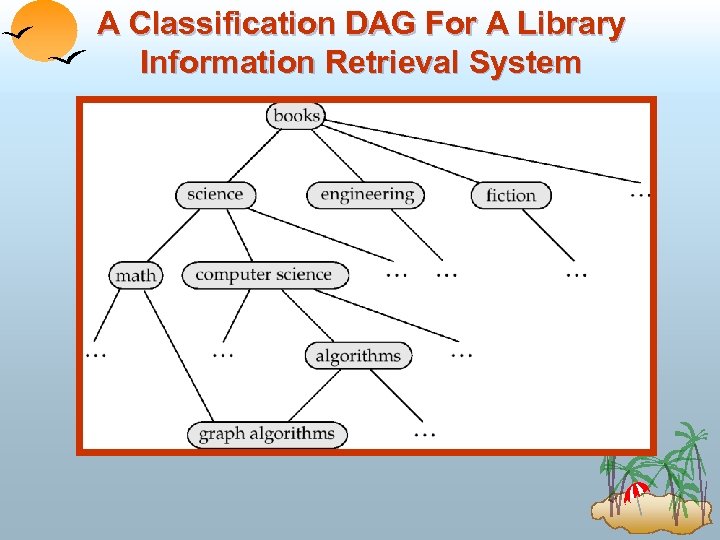 A Classification DAG For A Library Information Retrieval System

books

science

engineering

fiction

...

math

computer science

...

...

...

...

...

algorithms

...

graph algorithms

...